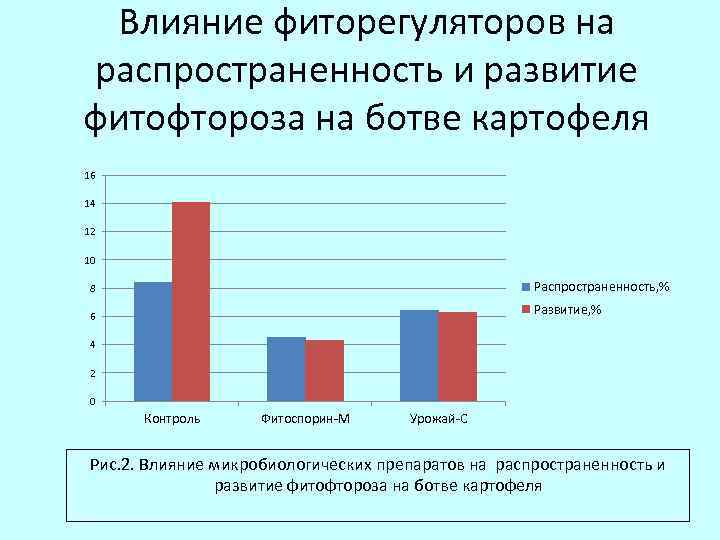 Влияние фиторегуляторов на распространенность и развитие фитофтороза на ботве картофеля

16
14
12
10
8
6
4
2
0

Контроль
Фитоспорин-М
Урожай-С

Распространенность,%
Развитие,%

Рис.2. Влияние микробиологических препаратов на распространенность и развитие фитофтороза на ботве картофеля